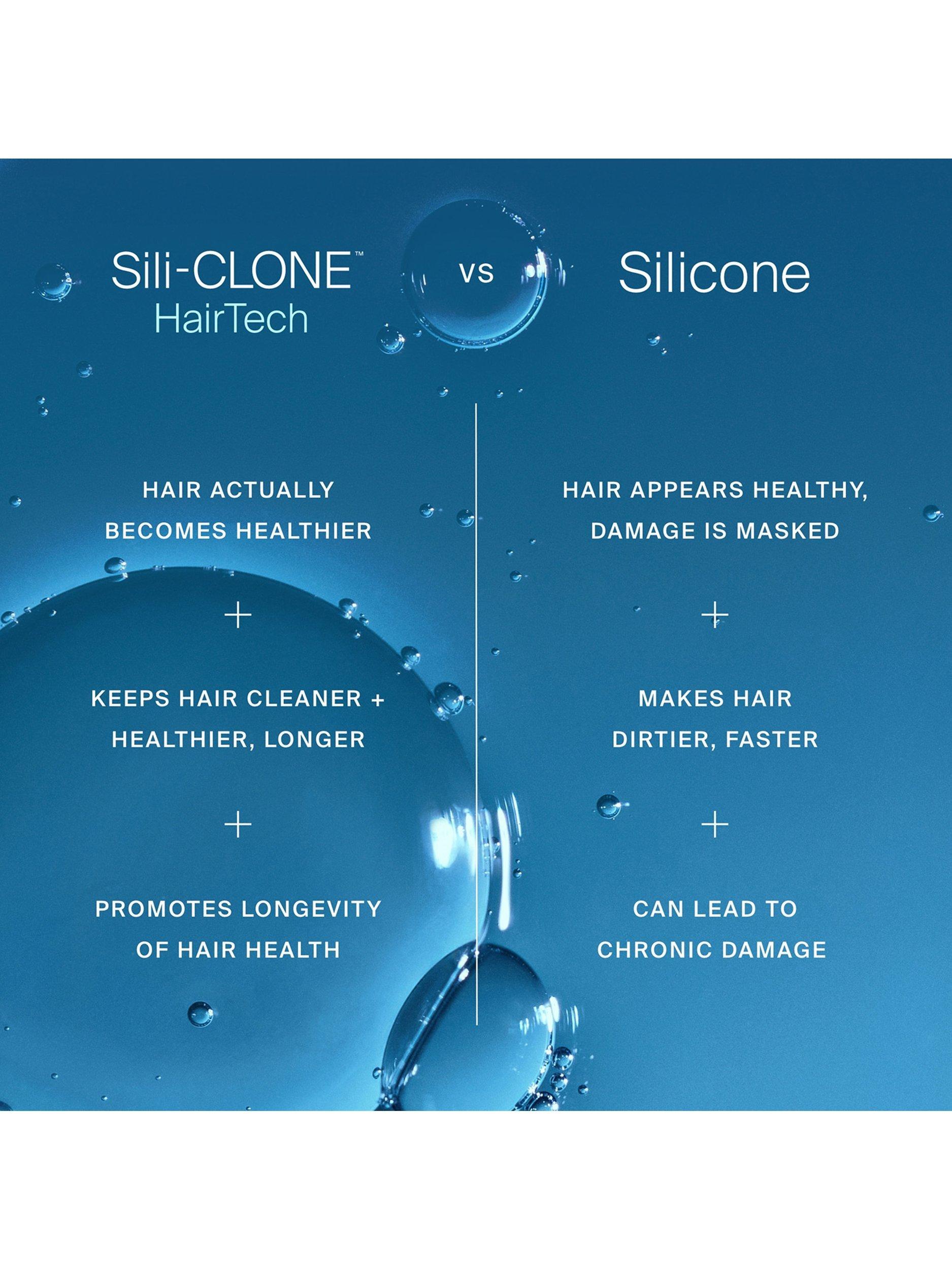 Sili-CLONE™ HairTech vs Silicone

HAIR ACTUALLY BECOMES HEALTHIER

+

KEEPS HAIR CLEANER + HEALTHIER, LONGER

+

PROMOTES LONGEVITY OF HAIR HEALTH

HAIR APPEARS HEALTHY, DAMAGE IS MASKED

+

MAKES HAIR DIRTIER, FASTER

+

CAN LEAD TO CHRONIC DAMAGE